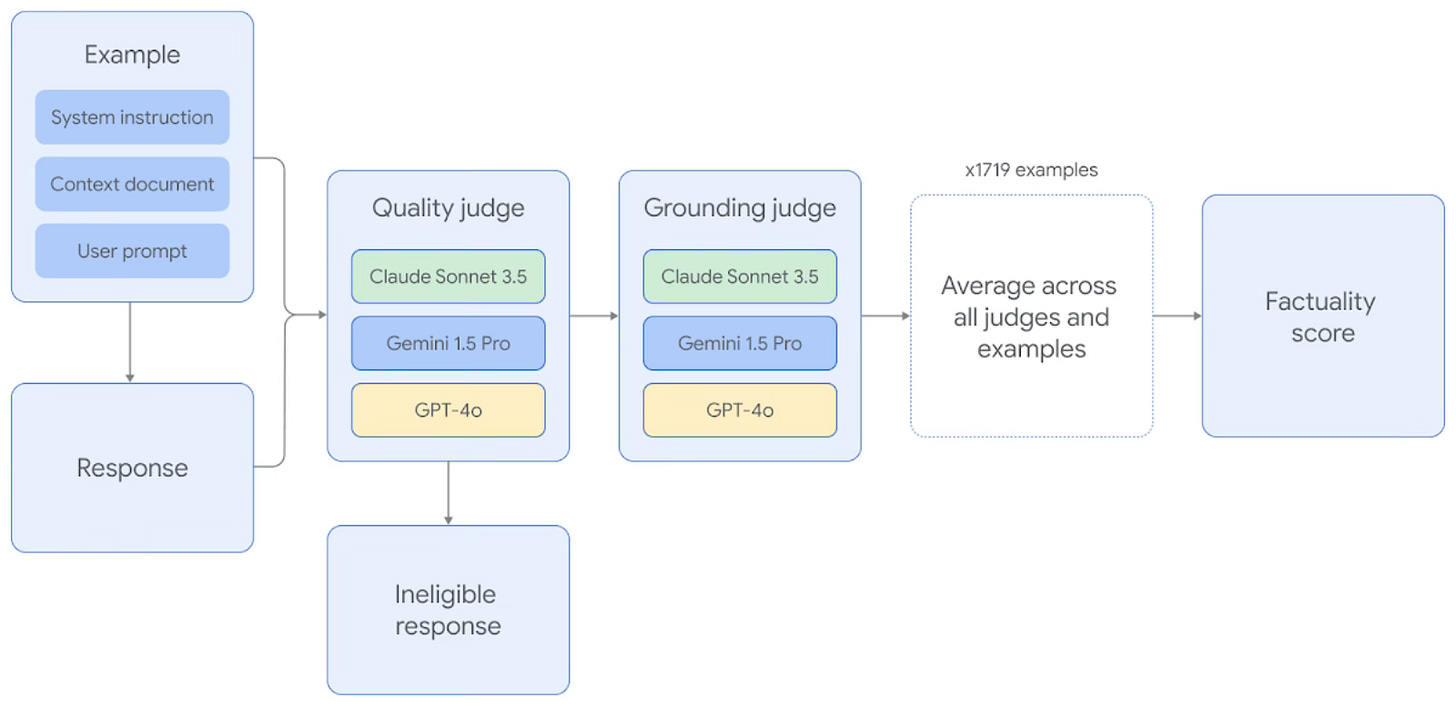 Example

System instruction

Context document

User prompt

Response

Quality judge

Claude Sonnet 3.5

Gemini 1.5 Pro

GPT-4o

Ineligible response

Grounding judge

Claude Sonnet 3.5

Gemini 1.5 Pro

GPT-4o

x1719 examples

Average across all judges and examples

Factuality score